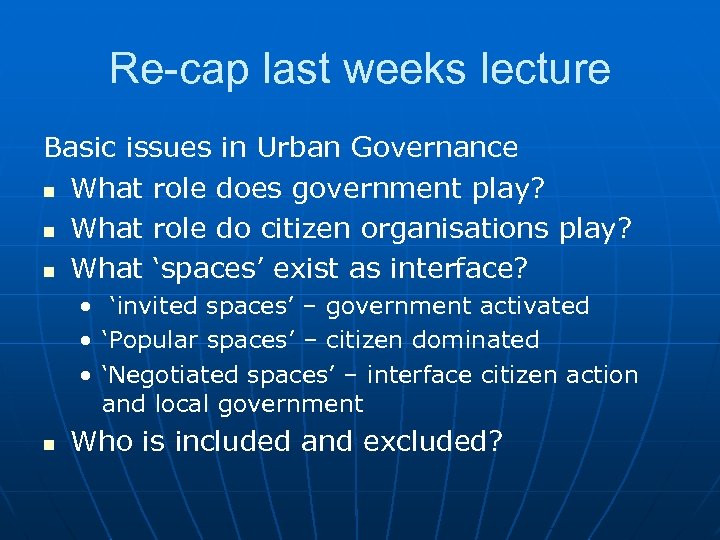 Re-cap last weeks lecture

Basic issues in Urban Governance

- What role does government play?
- What role do citizen organisations play?
- What ‘spaces’ exist as interface?
  - ‘invited spaces’ – government activated
  - ‘Popular spaces’ – citizen dominated
  - ‘Negotiated spaces’ – interface citizen action and local government
- Who is included and excluded?